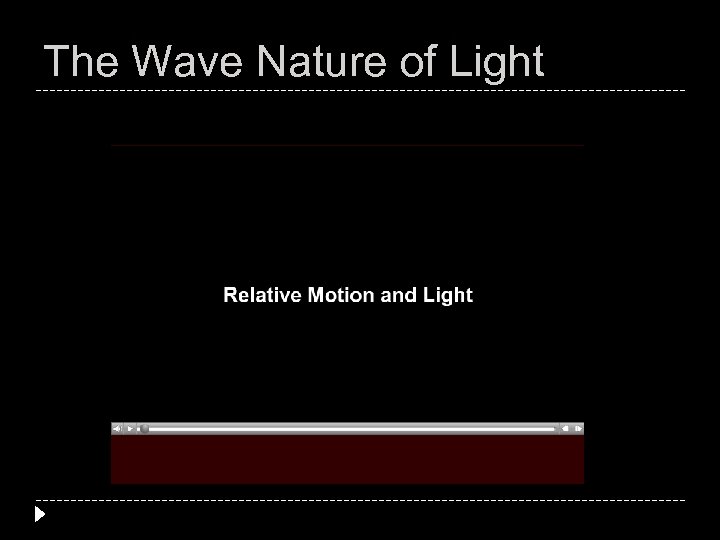 The Wave Nature of Light

Relative Motion and Light